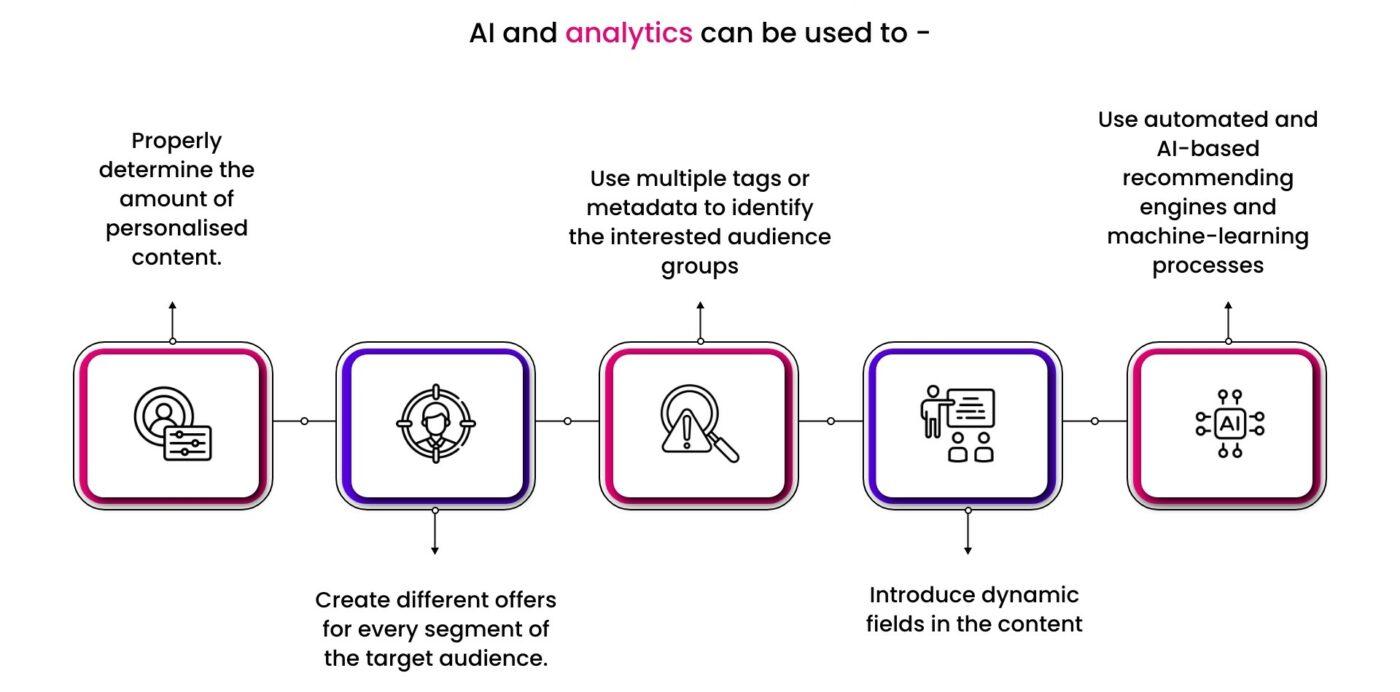 AI and analytics can be used to -

Properly determine the amount of personalised content.

Create different offers for every segment of the target audience.

Use multiple tags or metadata to identify the interested audience groups

Introduce dynamic fields in the content

Use automated and AI-based recommending engines and machine-learning processes

AI